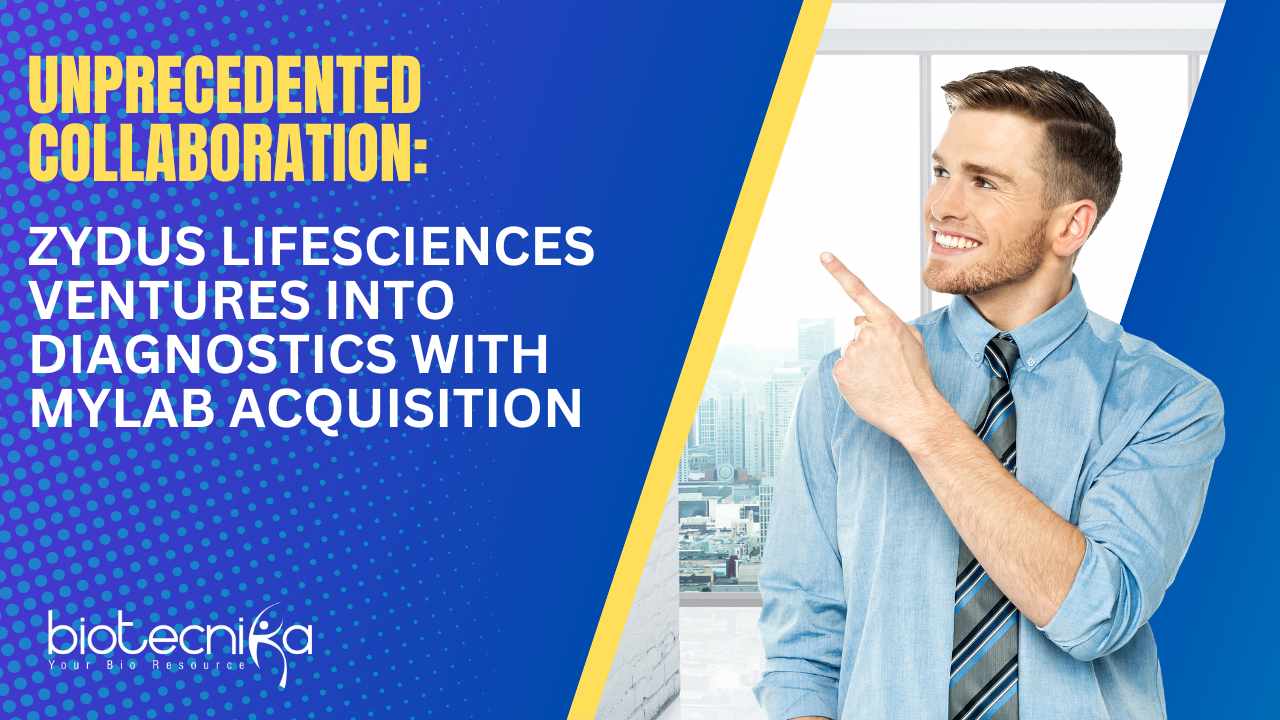 UNPRECEDENTED COLLABORATION:

ZYDUS LIFESCIENCES VENTURES INTO DIAGNOSTICS WITH MYLAB ACQUISITION

biotecnika
Your Bio Resource